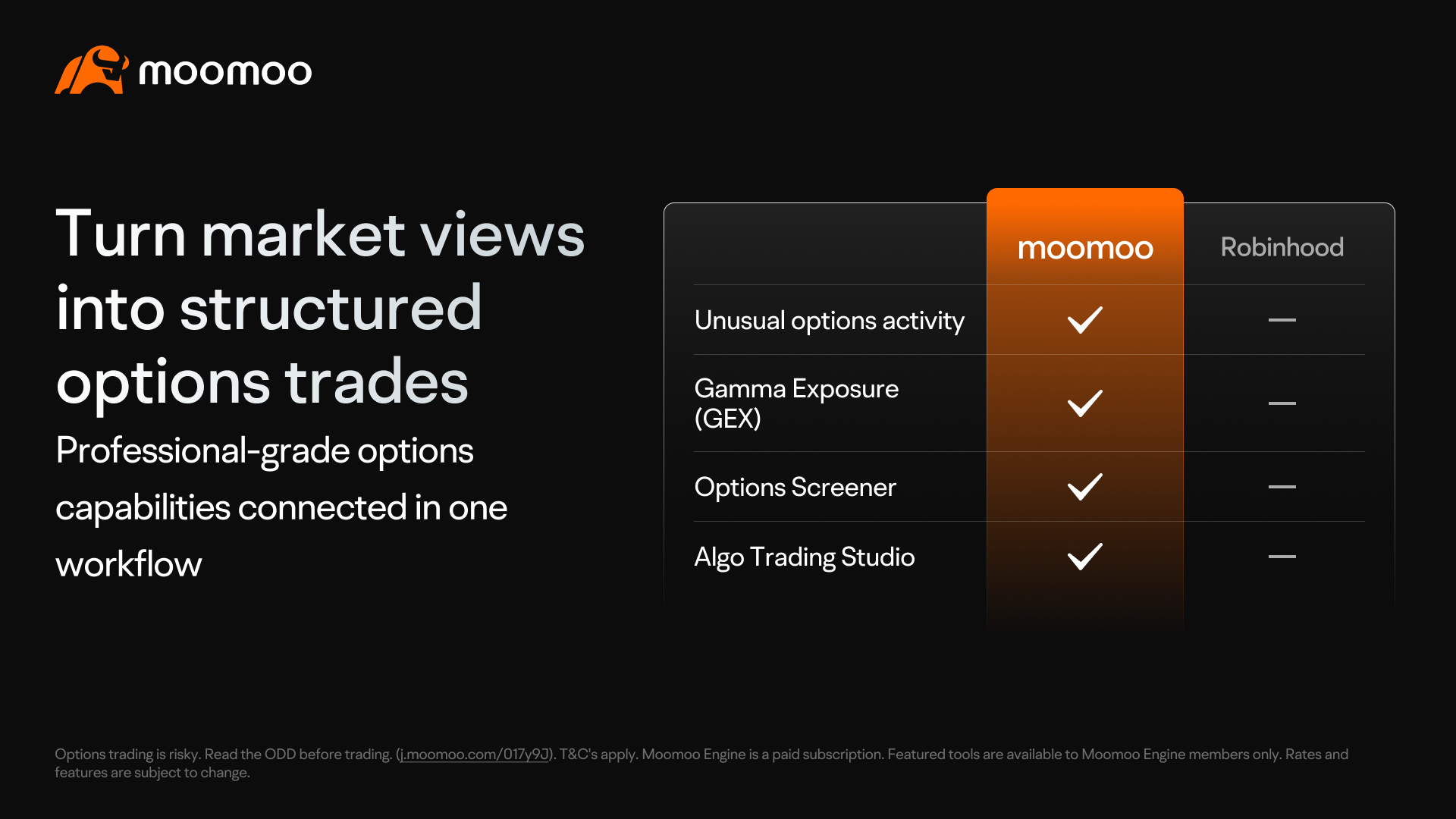 moomoo

Turn market views into structured options trades

Professional-grade options capabilities connected in one workflow

| | moomoo | Robinhood |
|---|---|---|
| Unusual options activity | ✓ | — |
| Gamma Exposure (GEX) | ✓ | — |
| Options Screener | ✓ | — |
| Algo Trading Studio | ✓ | — |

Options trading is risky. Read the ODD before trading. (j.moomoo.com/017y9J). T&C's apply. Moomoo Engine is a paid subscription. Featured tools are available to Moomoo Engine members only. Rates and features are subject to change.